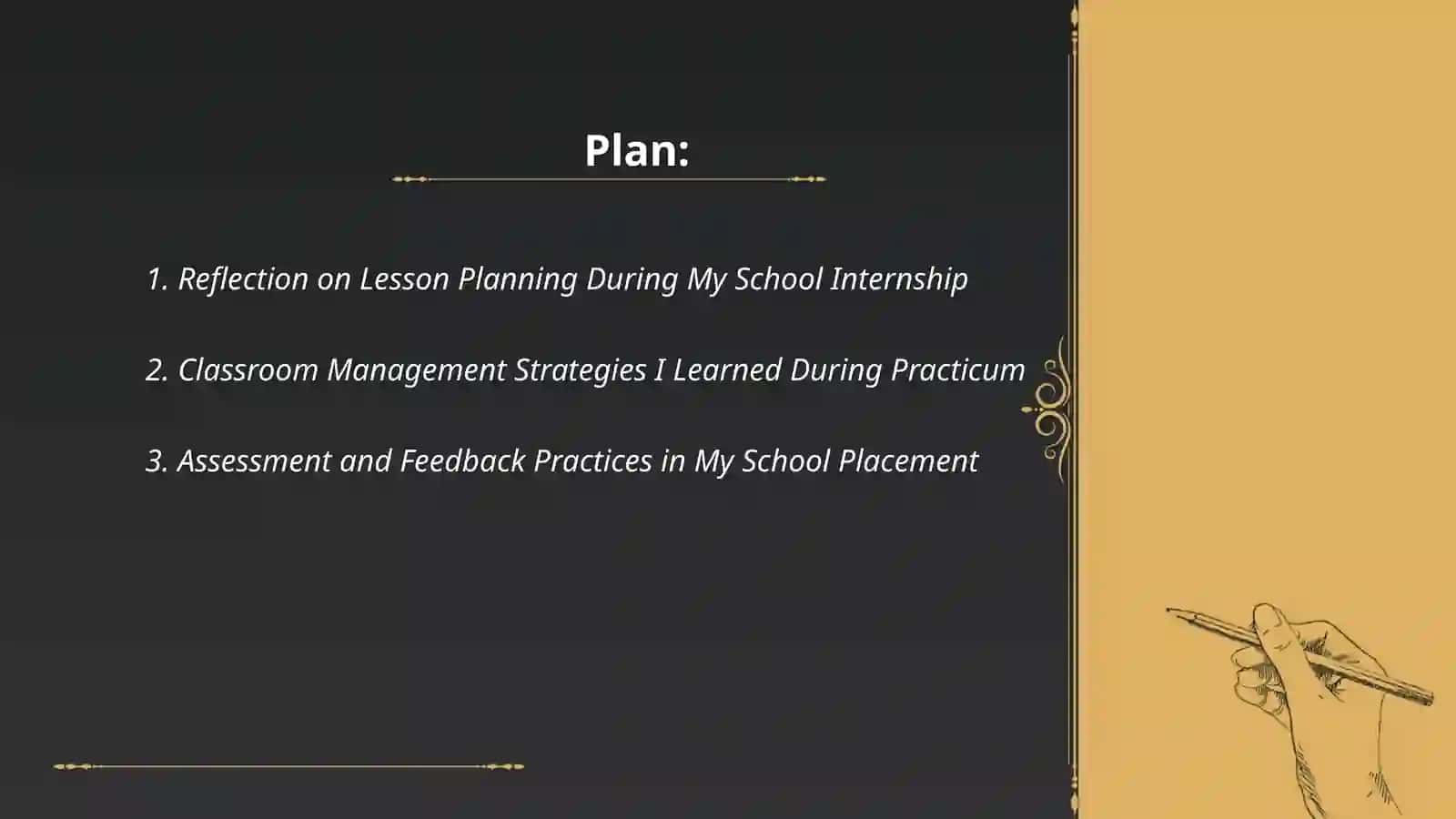 Plan:

1. Reflection on Lesson Planning During My School Internship

2. Classroom Management Strategies I Learned During Practicum

3. Assessment and Feedback Practices in My School Placement